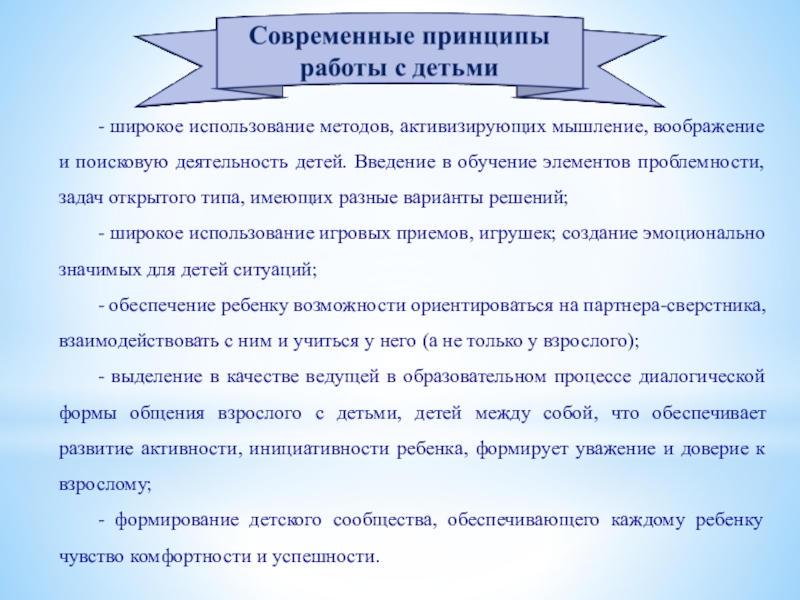 Современные принципы работы с детьми

- широкое использование методов, активизирующих мышление, воображение и поисковую деятельность детей. Введение в обучение элементов проблемности, задач открытого типа, имеющих разные варианты решений;

- широкое использование игровых приемов, игрушек; создание эмоционально значимых для детей ситуаций;

- обеспечение ребенку возможности ориентироваться на партнера-сверстника, взаимодействовать с ним и учиться у него (а не только у взрослого);

- выделение в качестве ведущей в образовательном процессе диалогической формы общения взрослого с детьми, детей между собой, что обеспечивает развитие активности, инициативности ребенка, формирует уважение и доверие к взрослому;

- формирование детского сообщества, обеспечивающего каждому ребенку чувство комфортности и успешности.